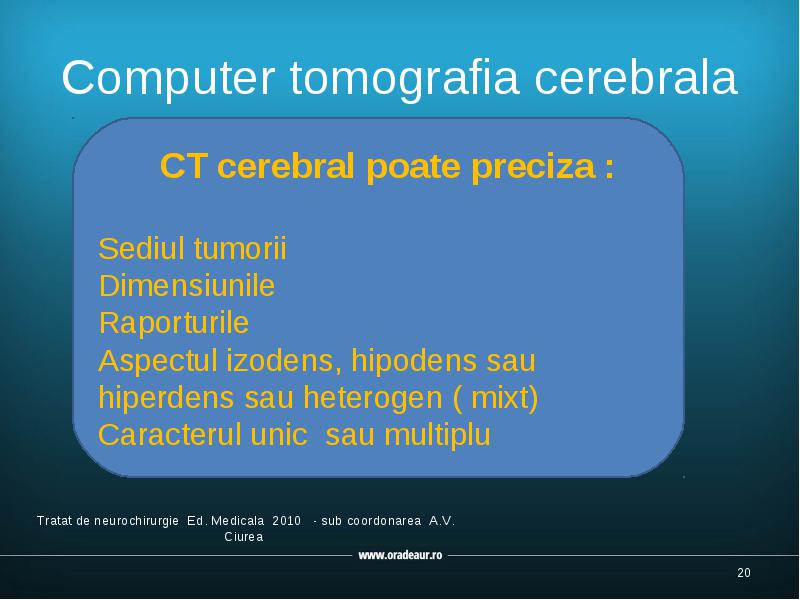 Computer tomografia cerebrala

CT cerebral poate preciza :

Sediul tumorii
Dimensiunile
Raporturile
Aspectul izodens, hipodens sau hiperdens sau heterogen ( mixt)
Caracterul unic sau multiplu

Tratat de neurochirurgie Ed. Medicala 2010 - sub coordonarea A.V. Ciurea

www.oradeaur.ro

20